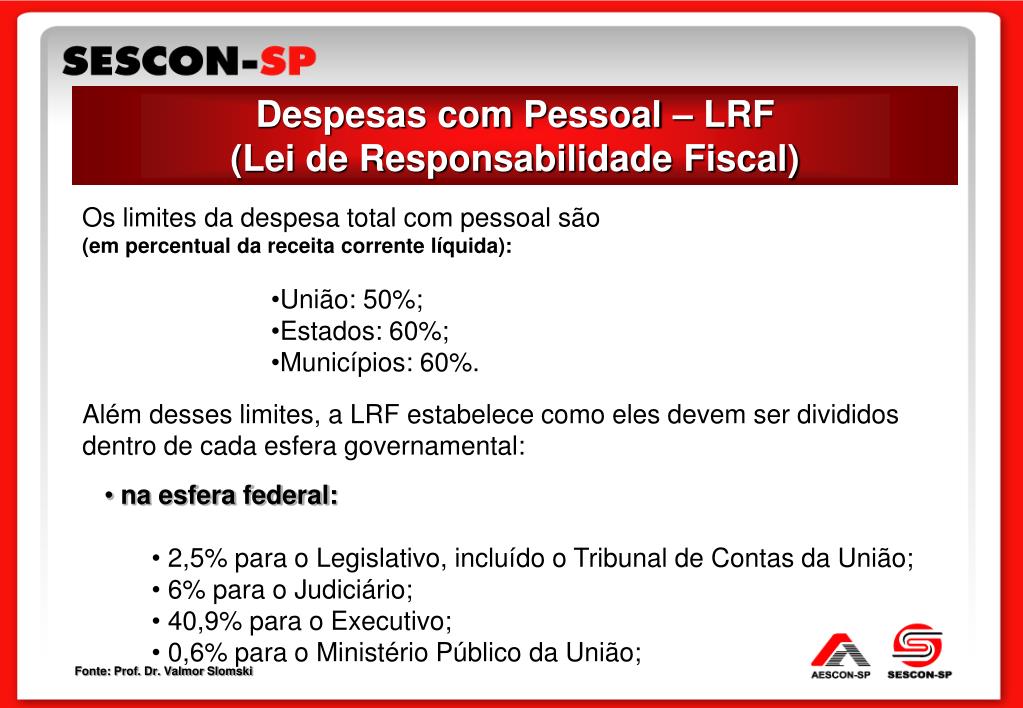 SESCON-SP

Despesas com Pessoal – LRF
(Lei de Responsabilidade Fiscal)

Os limites da despesa total com pessoal são
(em percentual da receita corrente líquida):

•União: 50%;
•Estados: 60%;
•Municípios: 60%.

Além desses limites, a LRF estabelece como eles devem ser divididos dentro de cada esfera governamental:

• na esfera federal:

• 2,5% para o Legislativo, incluído o Tribunal de Contas da União;
• 6% para o Judiciário;
• 40,9% para o Executivo;
• 0,6% para o Ministério Público da União;

Fonte: Prof. Dr. Valmor Slomski

AESCON-SP SESCON-SP